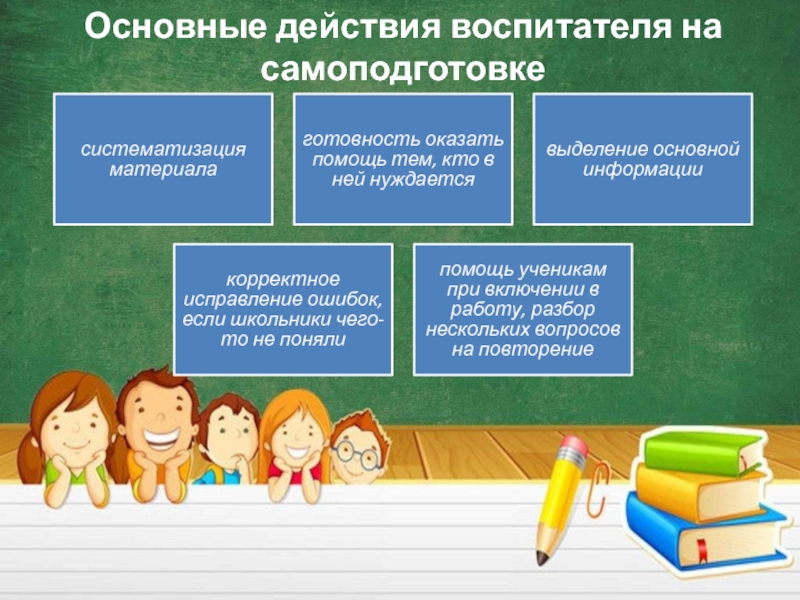 Основные действия воспитателя на самоподготовке

систематизация материала

готовность оказать помощь тем, кто в ней нуждается

выделение основной информации

корректное исправление ошибок, если школьники чего-то не поняли

помощь ученикам при включении в работу, разбор нескольких вопросов на повторение